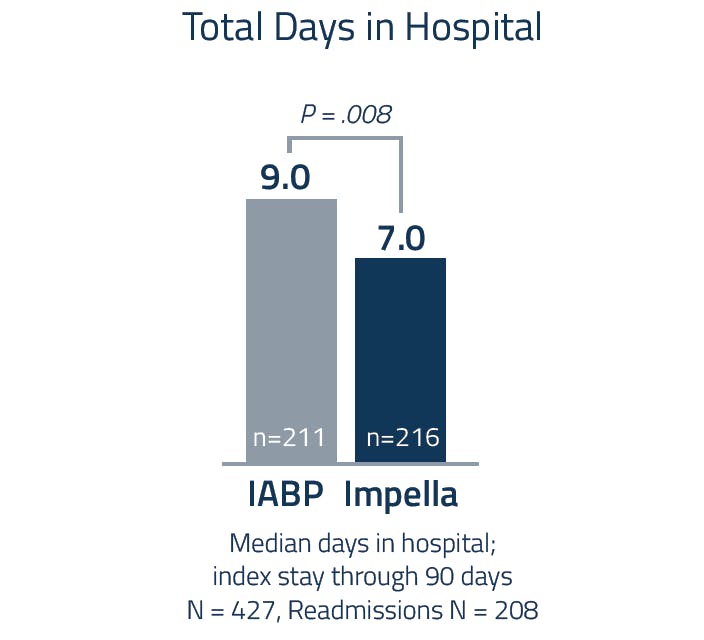 Total Days in Hospital

P = .008

9.0

7.0

n=211

n=216

IABP Impella

Median days in hospital; index stay through 90 days N = 427, Readmissions N = 208